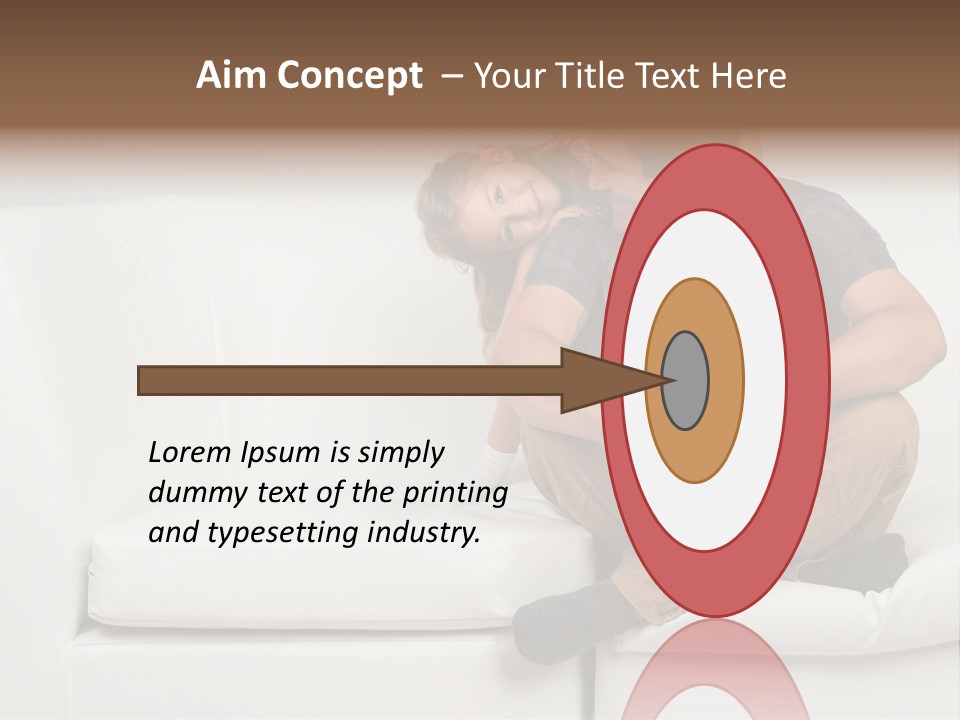 Aim Concept – Your Title Text Here

Lorem Ipsum is simply dummy text of the printing and typesetting industry.